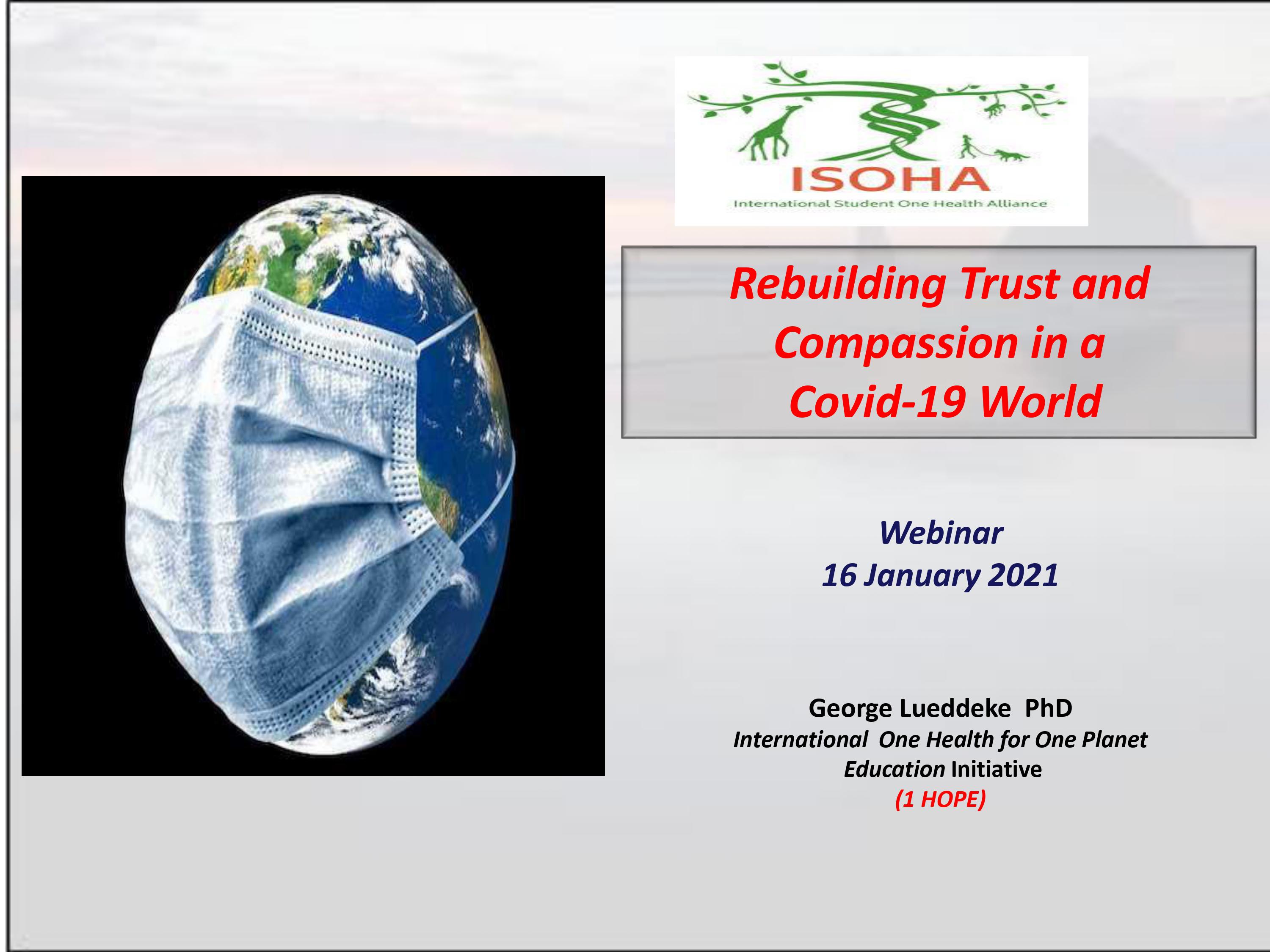 ISOHA
International Student One Health Alliance

Rebuilding Trust and Compassion in a Covid-19 World

Webinar
16 January 2021

George Lueddeke PhD
International One Health for One Planet Education Initiative
(1 HOPE)